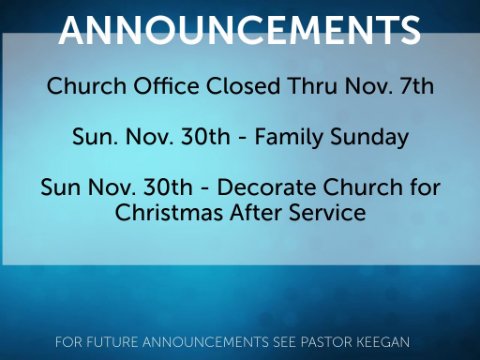 ANNOUNCEMENTS

Church Office Closed Thru Nov. 7th

Sun. Nov. 30th - Family Sunday

Sun Nov. 30th - Decorate Church for Christmas After Service

FOR FUTURE ANNOUNCEMENTS SEE PASTOR KEEGAN